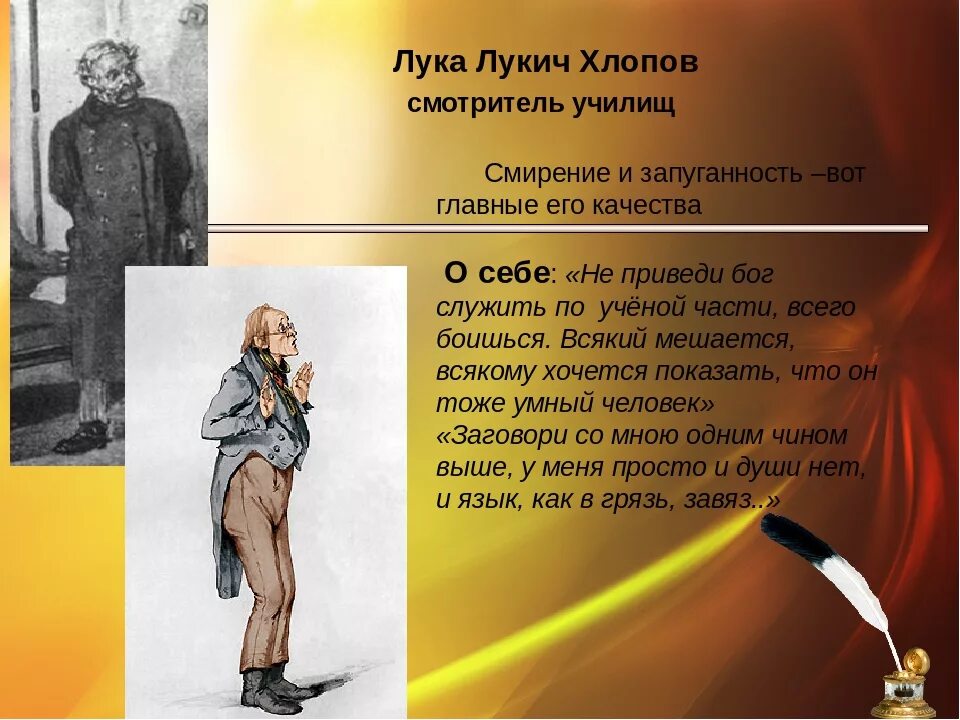 Лука Лукич Хлопов
смотритель училищ

Смирение и запуганность –вот главные его качества

О себе: «Не приведи бог служить по учёной части, всего боишься. Всякий мешается, всякому хочется показать, что он тоже умный человек»
«Заговори со мною одним чином выше, у меня просто и души нет, и язык, как в грязь, завяз..»